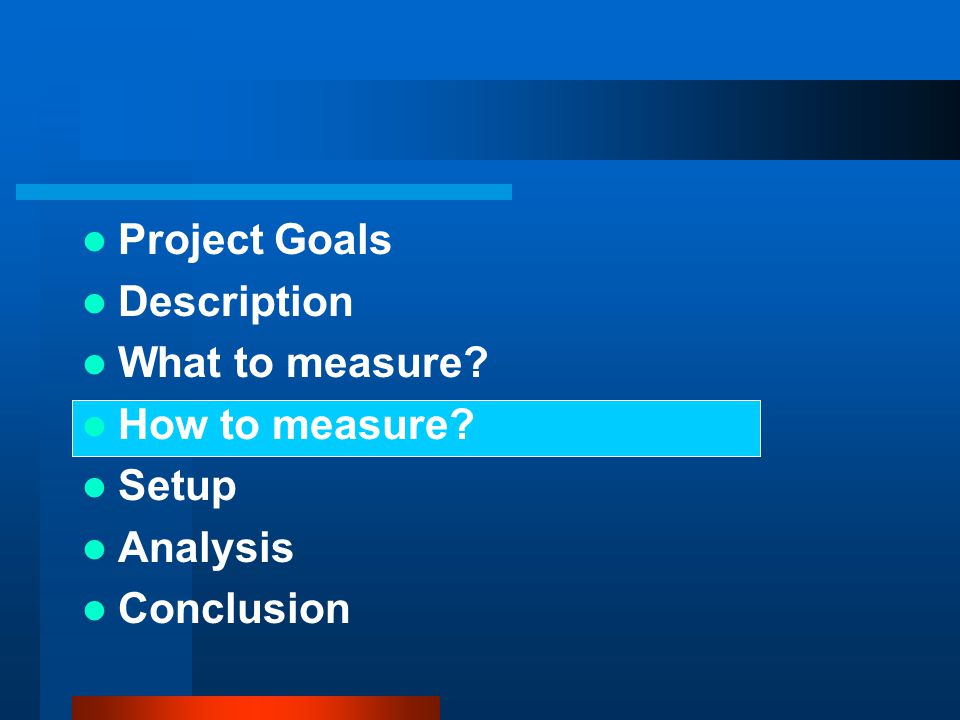 - Project Goals
- Description
- What to measure?
- How to measure?
- Setup
- Analysis
- Conclusion